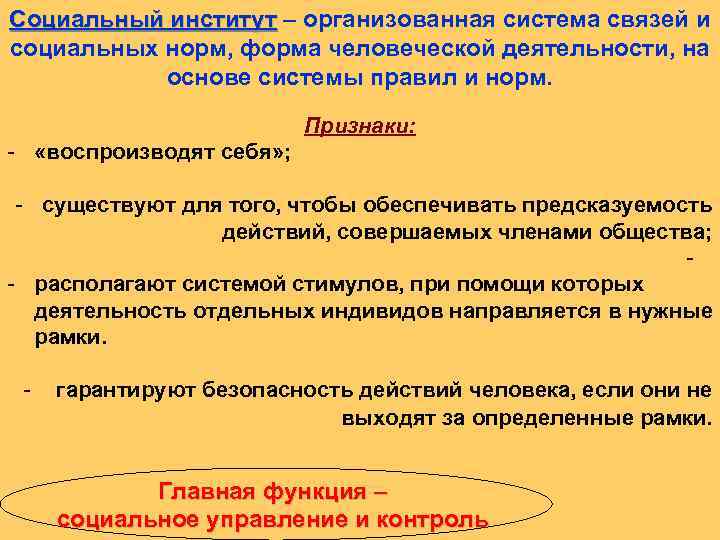 Социальный институт – организованная система связей и социальных норм, форма человеческой деятельности, на основе системы правил и норм.

Признаки:

- «воспроизводят себя»;

- существуют для того, чтобы обеспечивать предсказуемость действий, совершаемых членами общества;

-

- располагают системой стимулов, при помощи которых деятельность отдельных индивидов направляется в нужные рамки.

- гарантируют безопасность действий человека, если они не выходят за определенные рамки.

Главная функция – социальное управление и контроль